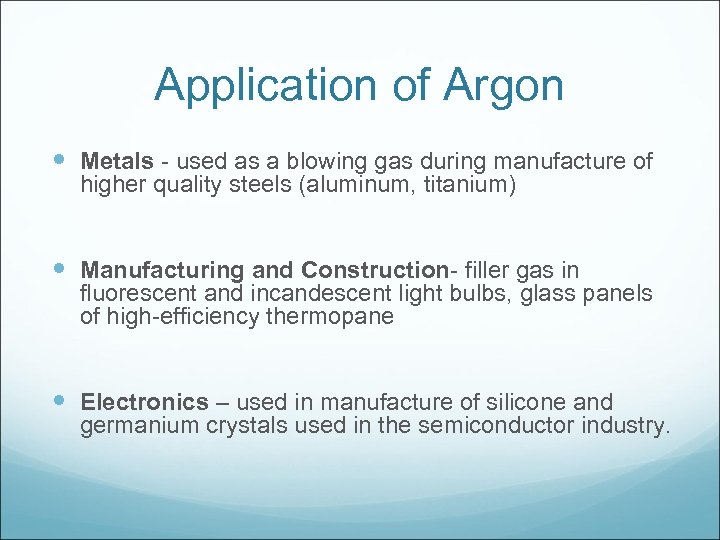 Application of Argon

Metals - used as a blowing gas during manufacture of higher quality steels (aluminum, titanium)

Manufacturing and Construction- filler gas in fluorescent and incandescent light bulbs, glass panels of high-efficiency thermopane

Electronics – used in manufacture of silicone and germanium crystals used in the semiconductor industry.